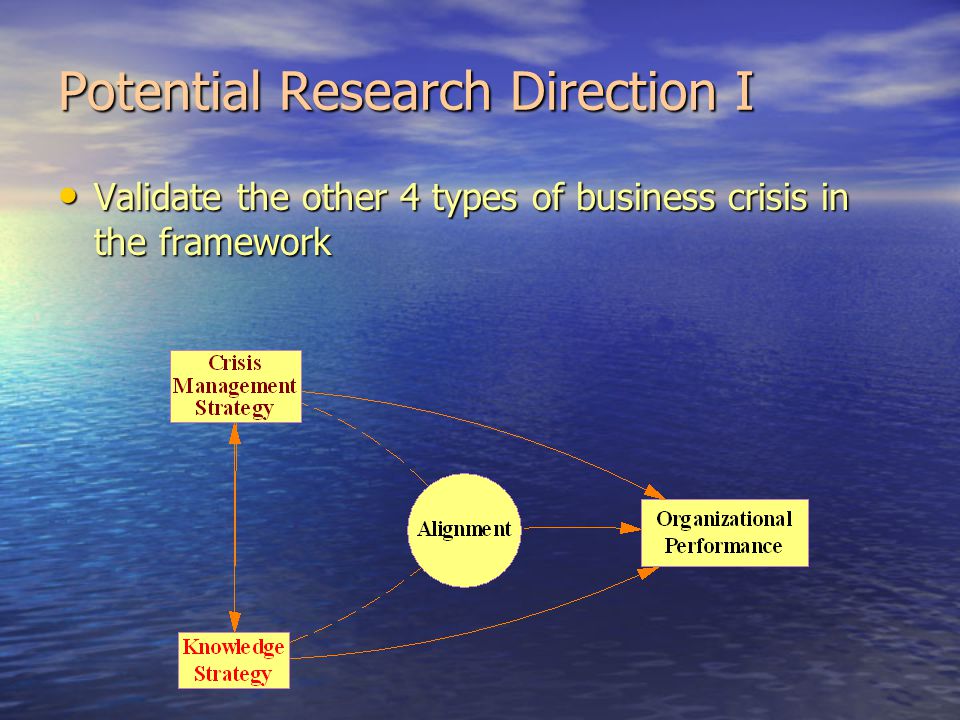 Potential Research Direction I

• Validate the other 4 types of business crisis in the framework

Crisis Management Strategy

Alignment

Organizational Performance

Knowledge Strategy